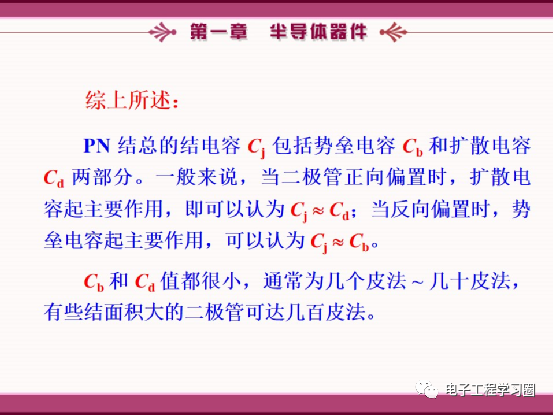 第一章　半导体器件

综上所述：

PN 结总的结电容 $C_j$ 包括势垒电容 $C_b$ 和扩散电容 $C_d$ 两部分。一般来说，当二极管正向偏置时，扩散电容起主要作用，即可以认为 $C_j \approx C_d$；当反向偏置时，势垒电容起主要作用，可以认为 $C_j \approx C_b$。

$C_b$ 和 $C_d$ 值都很小，通常为几个皮法 ~ 几十皮法，有些结面积大的二极管可达几百皮法。

电子工程学习圈